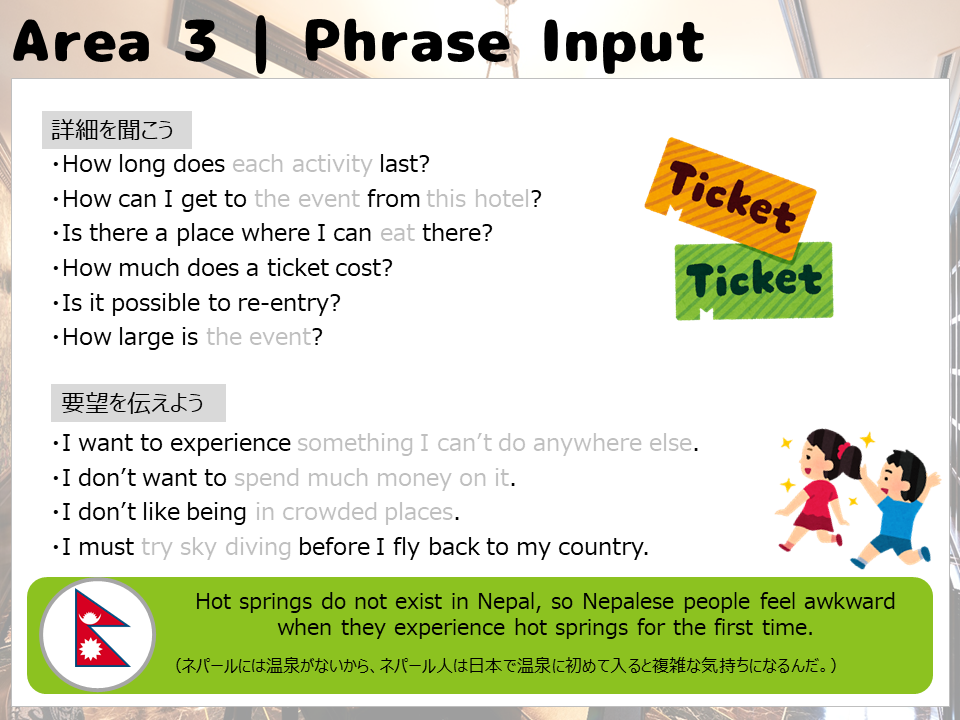 Area 3 | Phrase Input

詳細を聞こう
・How long does each activity last?
・How can I get to the event from this hotel?
・Is there a place where I can eat there?
・How much does a ticket cost?
・Is it possible to re-entry?
・How large is the event?

Ticket
Ticket

要望を伝えよう
・I want to experience something I can't do anywhere else.
・I don't want to spend much money on it.
・I don't like being in crowded places.
・I must try sky diving before I fly back to my country.

Hot springs do not exist in Nepal, so Nepalese people feel awkward when they experience hot springs for the first time.
(ネパールには温泉がないから、ネパール人は日本で温泉に初めて入ると複雑な気持ちになるんだ。)